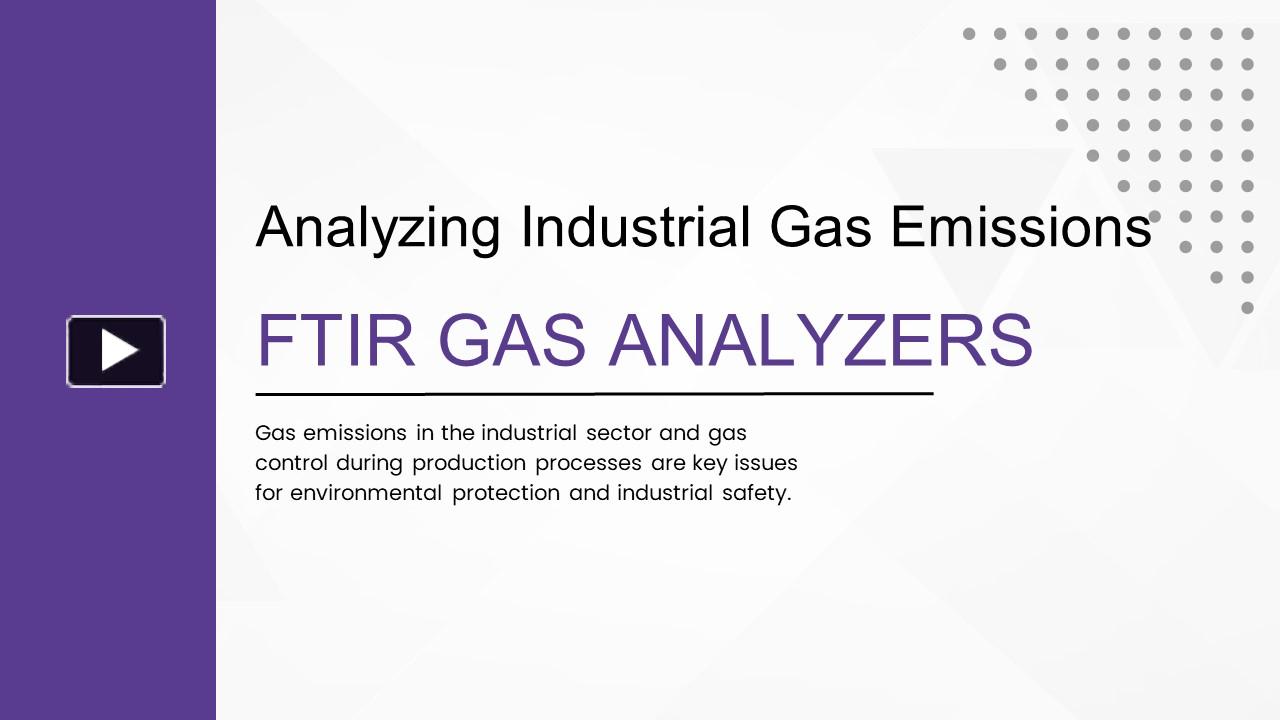 Analyzing Industrial Gas Emissions

FTIR GAS ANALYZERS

Gas emissions in the industrial sector and gas control during production processes are key issues for environmental protection and industrial safety.